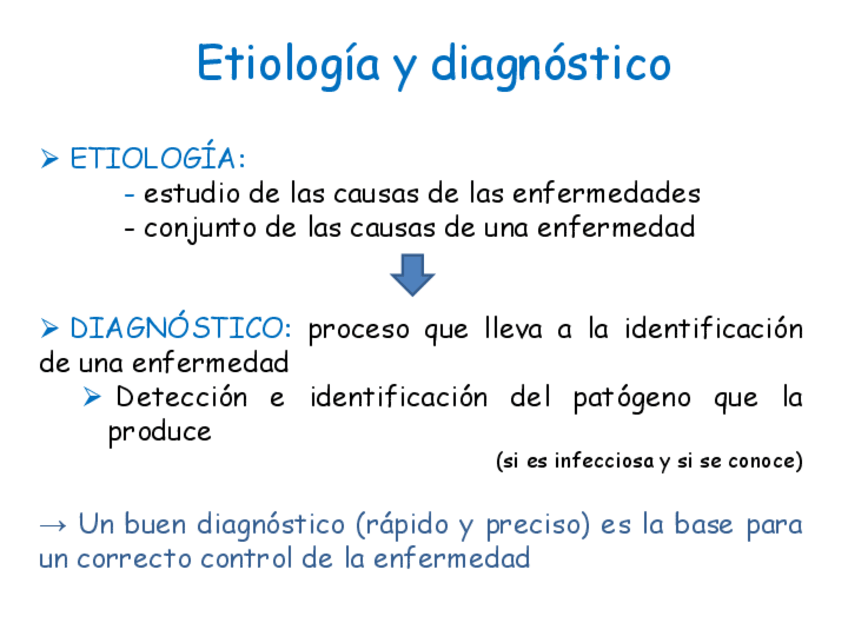 Etiología y diagnóstico

➢ ETIOLOGÍA:
- estudio de las causas de las enfermedades
- conjunto de las causas de una enfermedad

➢ DIAGNÓSTICO: proceso que lleva a la identificación de una enfermedad

➢ Detección e identificación del patógeno que la produce

(si es infecciosa y si se conoce)

→ Un buen diagnóstico (rápido y preciso) es la base para un correcto control de la enfermedad